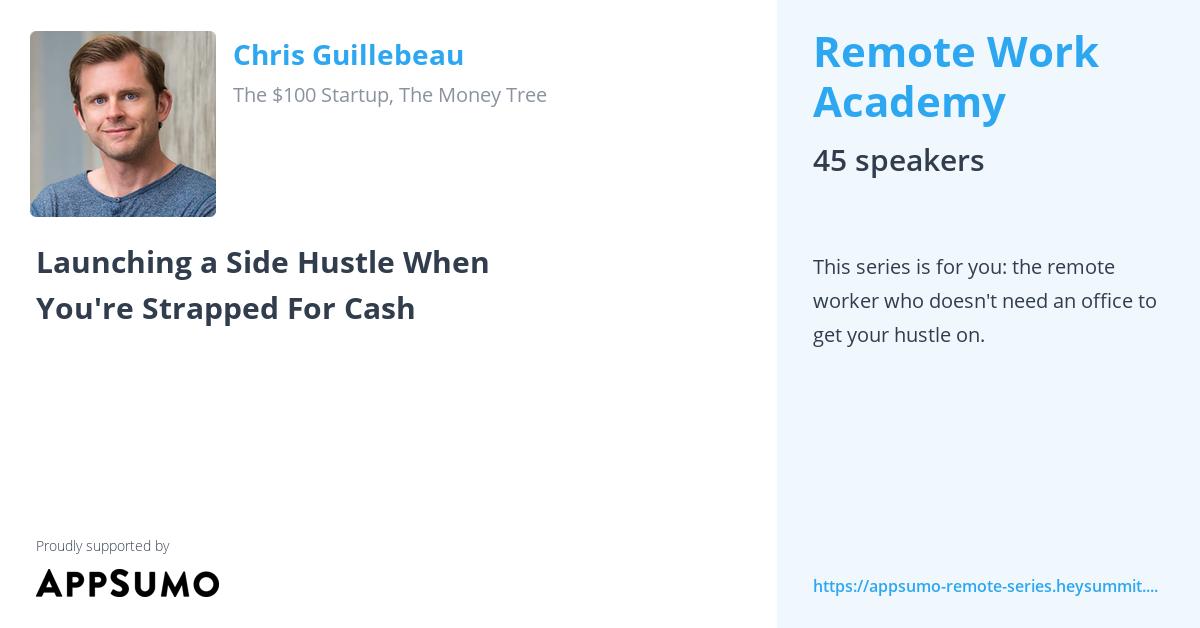 Chris Guillebeau

The $100 Startup, The Money Tree

Launching a Side Hustle When You're Strapped For Cash

Proudly supported by

APPSUMO

Remote Work Academy

45 speakers

This series is for you: the remote worker who doesn't need an office to get your hustle on.

https://appsumo-remote-series.heysummit....